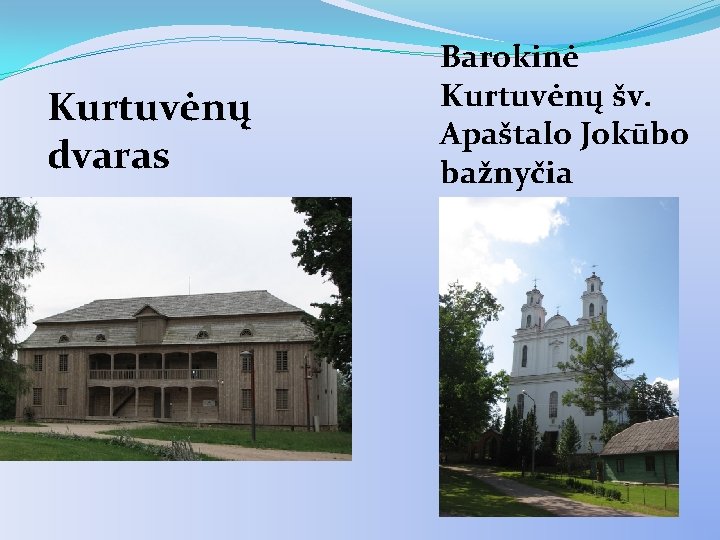 Kurtuvėnų dvaras

Barokinė Kurtuvėnų šv. Apaštalo Jokūbo bažnyčia